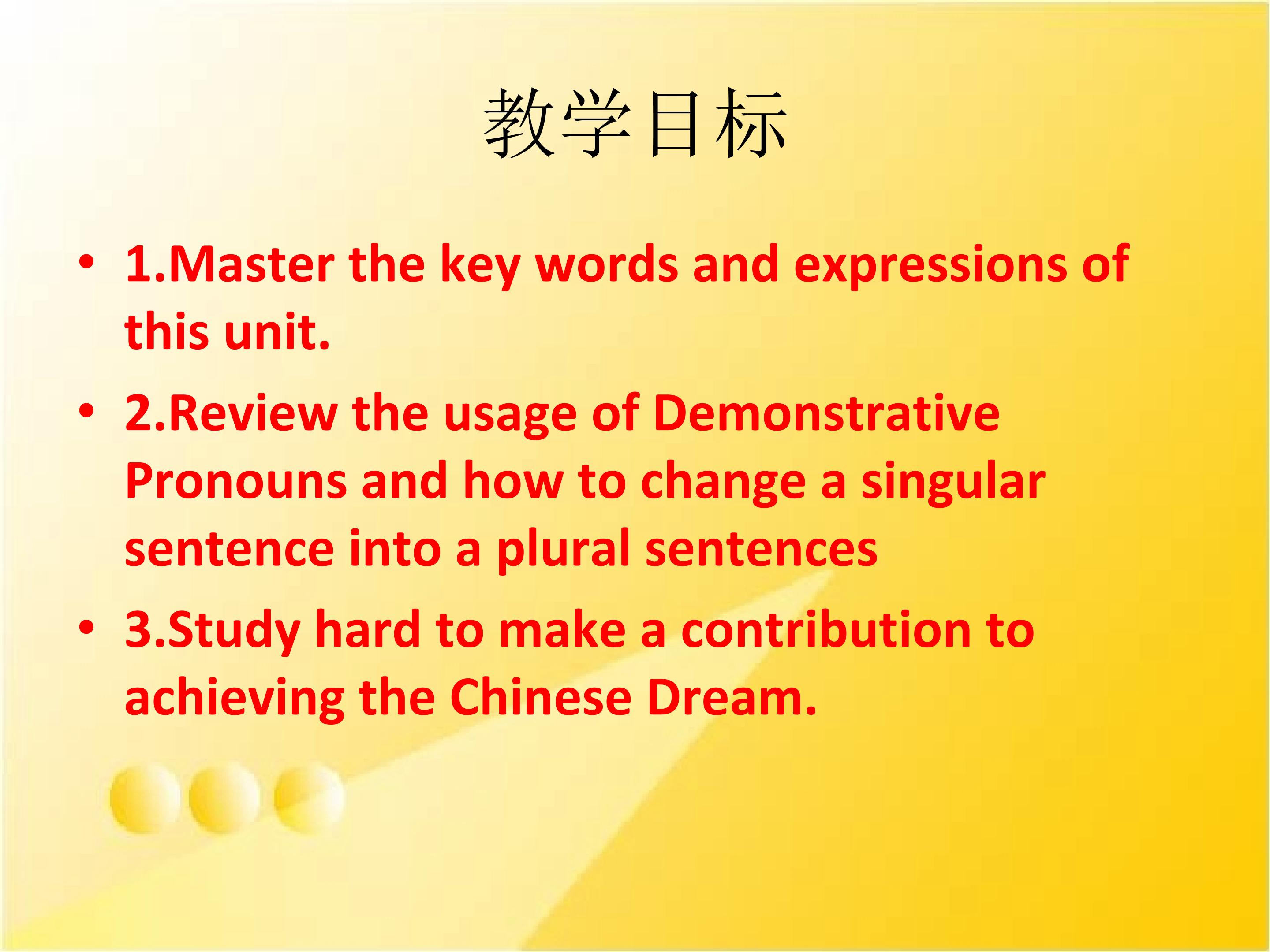 教学目标

• 1.Master the key words and expressions of this unit.
• 2.Review the usage of Demonstrative Pronouns and how to change a singular sentence into a plural sentences
• 3.Study hard to make a contribution to achieving the Chinese Dream.